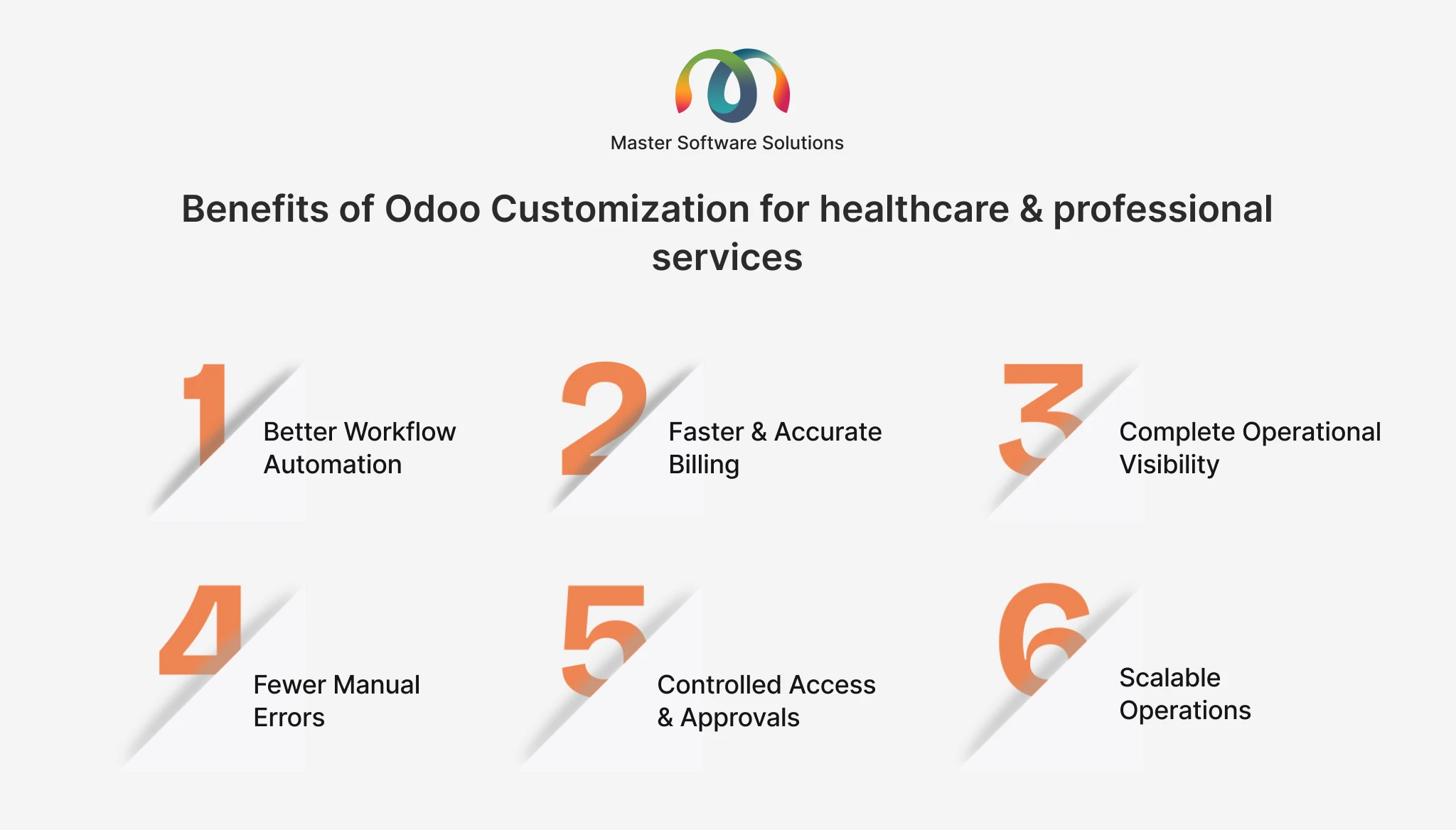 Master Software Solutions

Benefits of Odoo Customization for healthcare & professional services

1 Better Workflow Automation

2 Faster & Accurate Billing

3 Complete Operational Visibility

4 Fewer Manual Errors

5 Controlled Access & Approvals

6 Scalable Operations